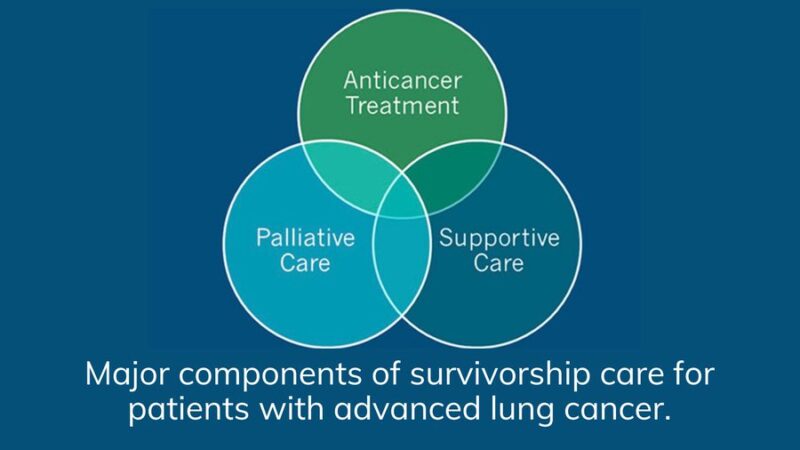 Anticancer Treatment

Palliative Care

Supportive Care

Major components of survivorship care for patients with advanced lung cancer.